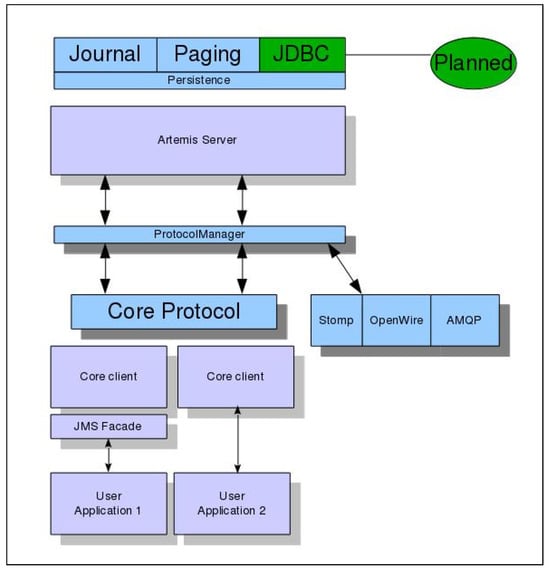 Journal
Paging
JDBC
Planned
Persistence

Artemis Server

ProtocolManager

Core Protocol

Stomp
OpenWire
AMQP

Core client
Core client

JMS Facade

User Application 1
User Application 2